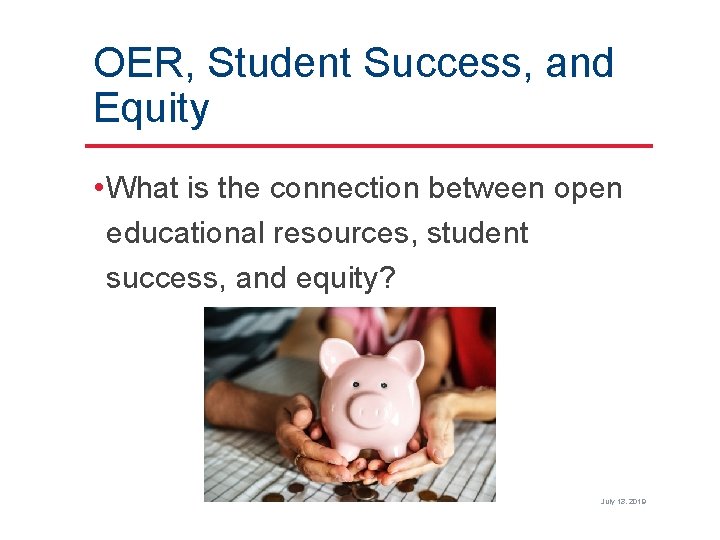 OER, Student Success, and Equity

•What is the connection between open educational resources, student success, and equity?

July 13, 2019